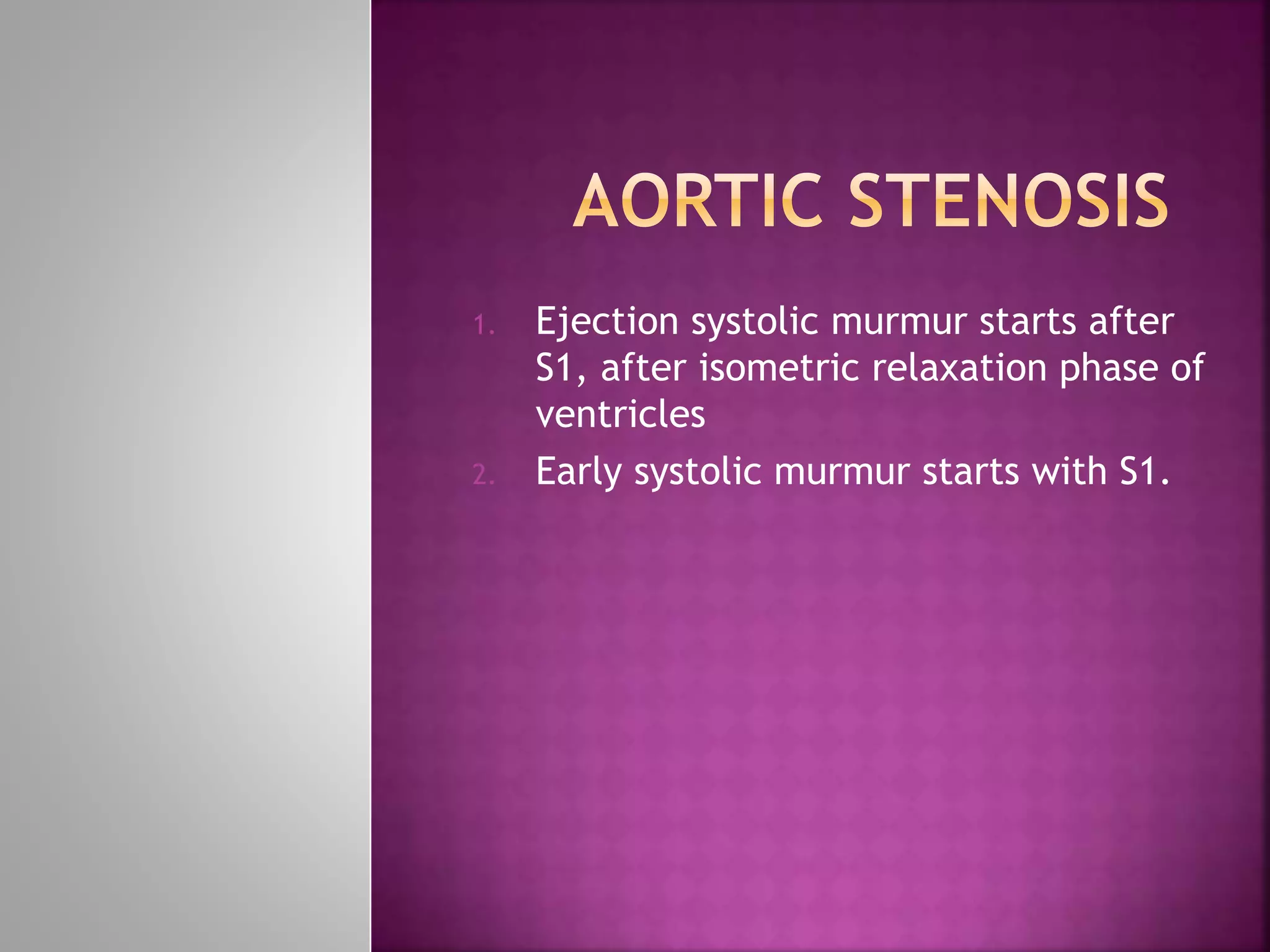 AORTIC STENOSIS

1. Ejection systolic murmur starts after S1, after isometric relaxation phase of ventricles
2. Early systolic murmur starts with S1.